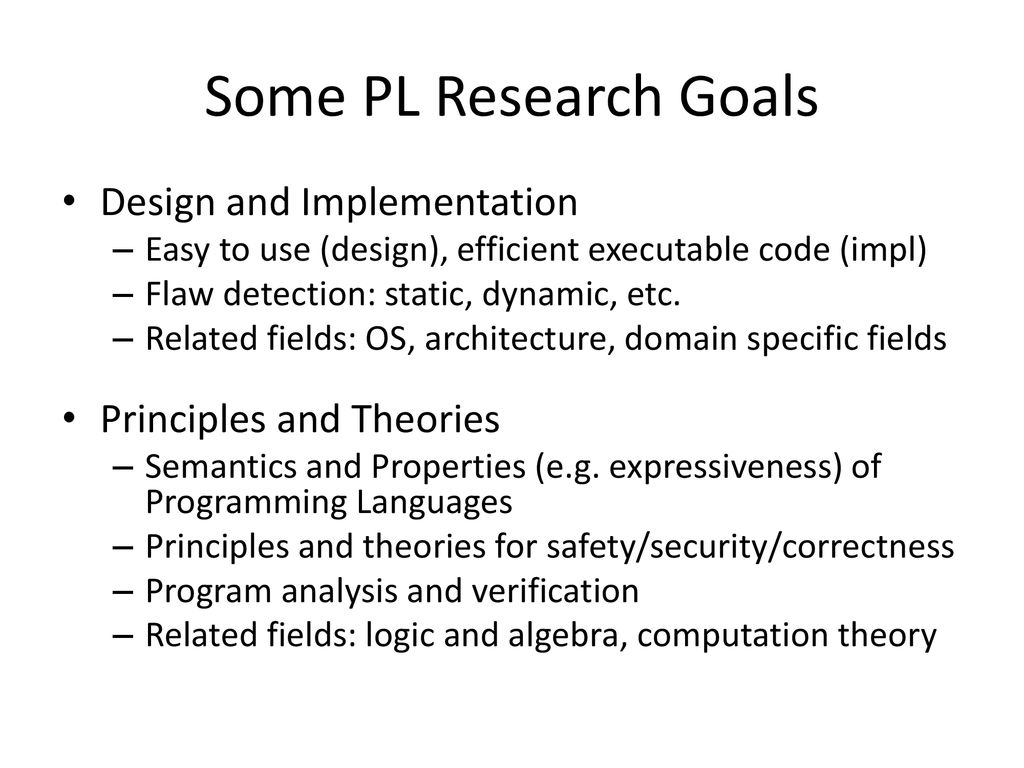 Some PL Research Goals

• Design and Implementation
– Easy to use (design), efficient executable code (impl)
– Flaw detection: static, dynamic, etc.
– Related fields: OS, architecture, domain specific fields

• Principles and Theories
– Semantics and Properties (e.g. expressiveness) of Programming Languages
– Principles and theories for safety/security/correctness
– Program analysis and verification
– Related fields: logic and algebra, computation theory